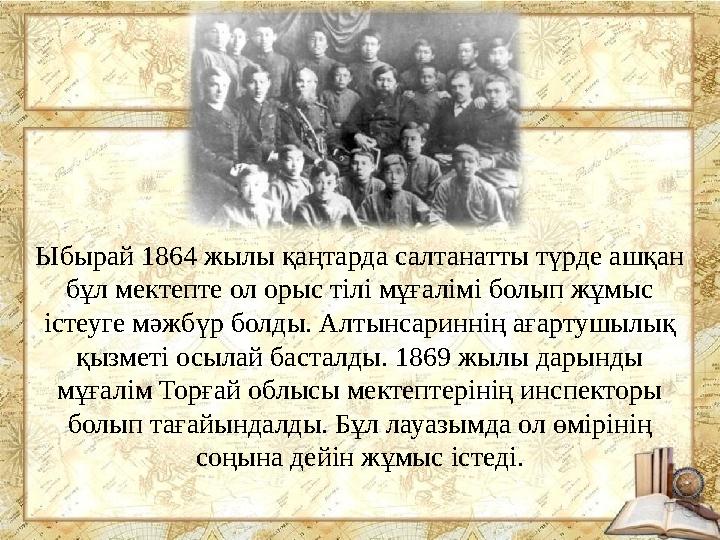 Ыбырай 1864 жылы қаңтарда салтанатты түрде ашқан бұл мектепте ол орыс тілі мұғалімі болып жұмыс істеуге мәжбүр болды. Алтынсариннің ағартушылық қызметі осылай басталды. 1869 жылы дарынды мұғалім Торғай облысы мектептерінің инспекторы болып тағайындалды. Бұл лауазымда ол өмірінің соңына дейін жұмыс істеді.